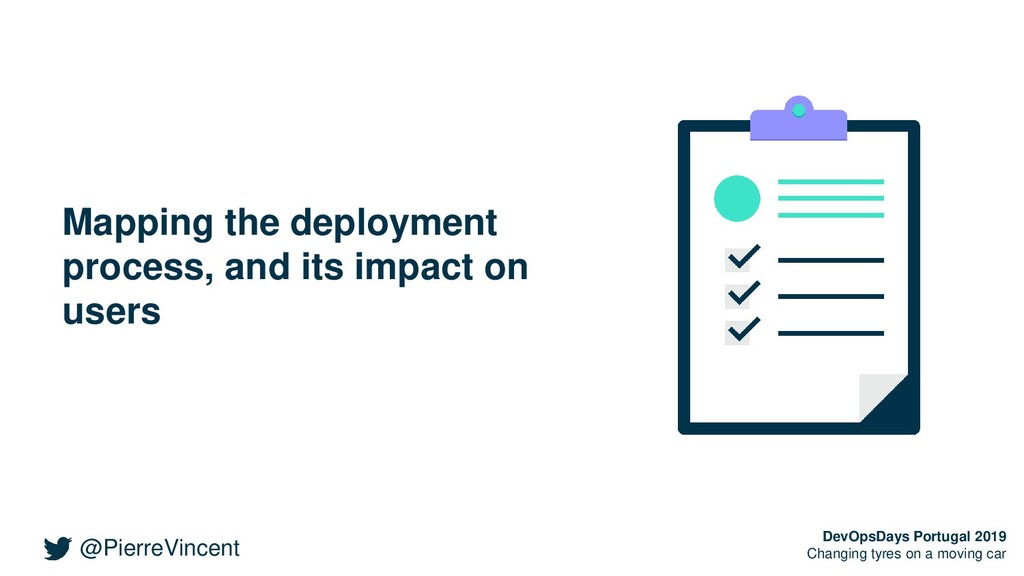 Mapping the deployment process, and its impact on users

@PierreVincent

DevOpsDays Portugal 2019
Changing tyres on a moving car